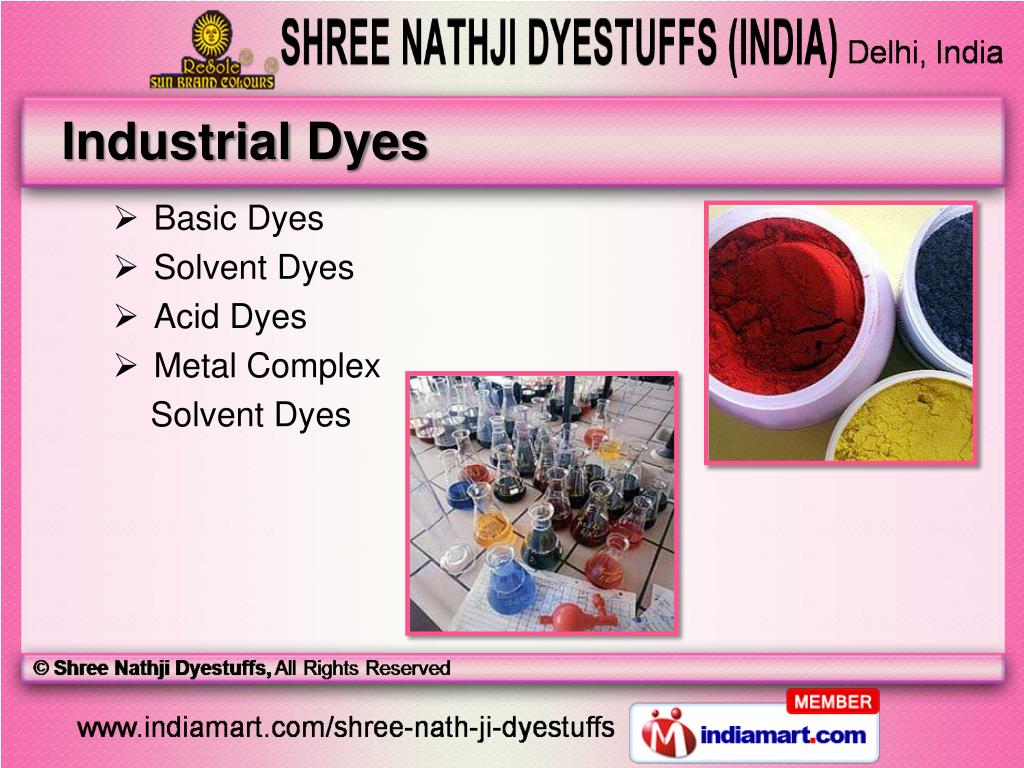 Resole SUN BRAND COLOURS

SHREE NATHJI DYESTUFFS (INDIA) Delhi, India

Industrial Dyes

➢ Basic Dyes
➢ Solvent Dyes
➢ Acid Dyes
➢ Metal Complex Solvent Dyes

© Shree Nathji Dyestuffs, All Rights Reserved

www.indiamart.com/shree-nath-ji-dyestuffs

MEMBER indiamart.com